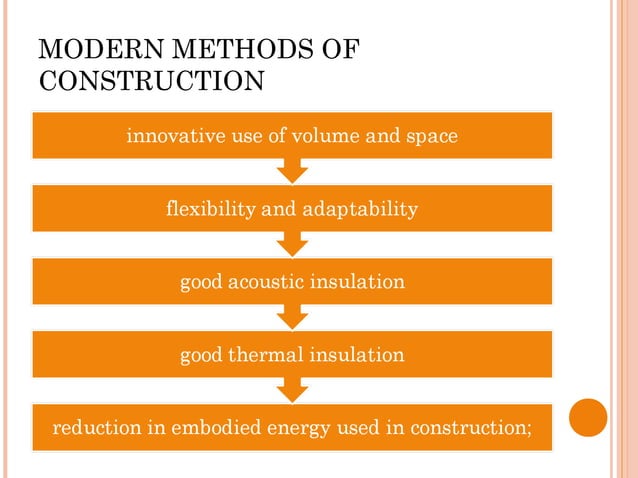 MODERN METHODS OF CONSTRUCTION

innovative use of volume and space

flexibility and adaptability

good acoustic insulation

good thermal insulation

reduction in embodied energy used in construction;